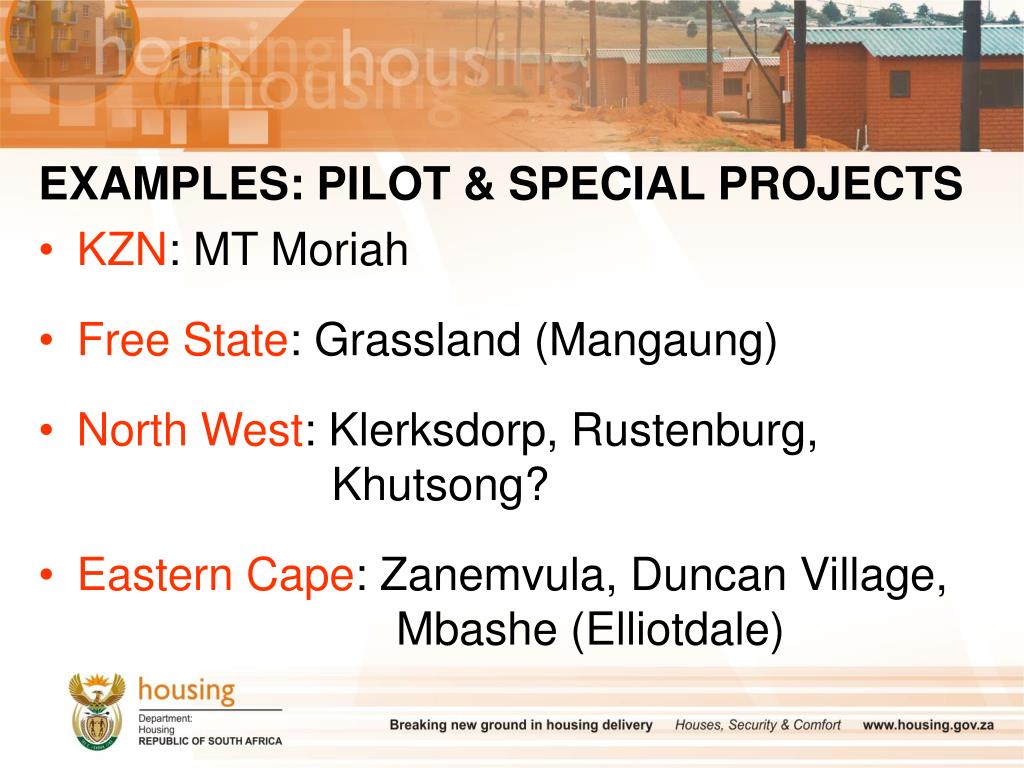 housing housing housing

EXAMPLES: PILOT & SPECIAL PROJECTS

• KZN: MT Moriah

• Free State: Grassland (Mangaung)

• North West: Klerksdorp, Rustenburg, Khutsong?

• Eastern Cape: Zanemvula, Duncan Village, Mbashe (Elliotdale)

housing
Department: Housing
REPUBLIC OF SOUTH AFRICA

Breaking new ground in housing delivery Houses, Security & Comfort www.housing.gov.za